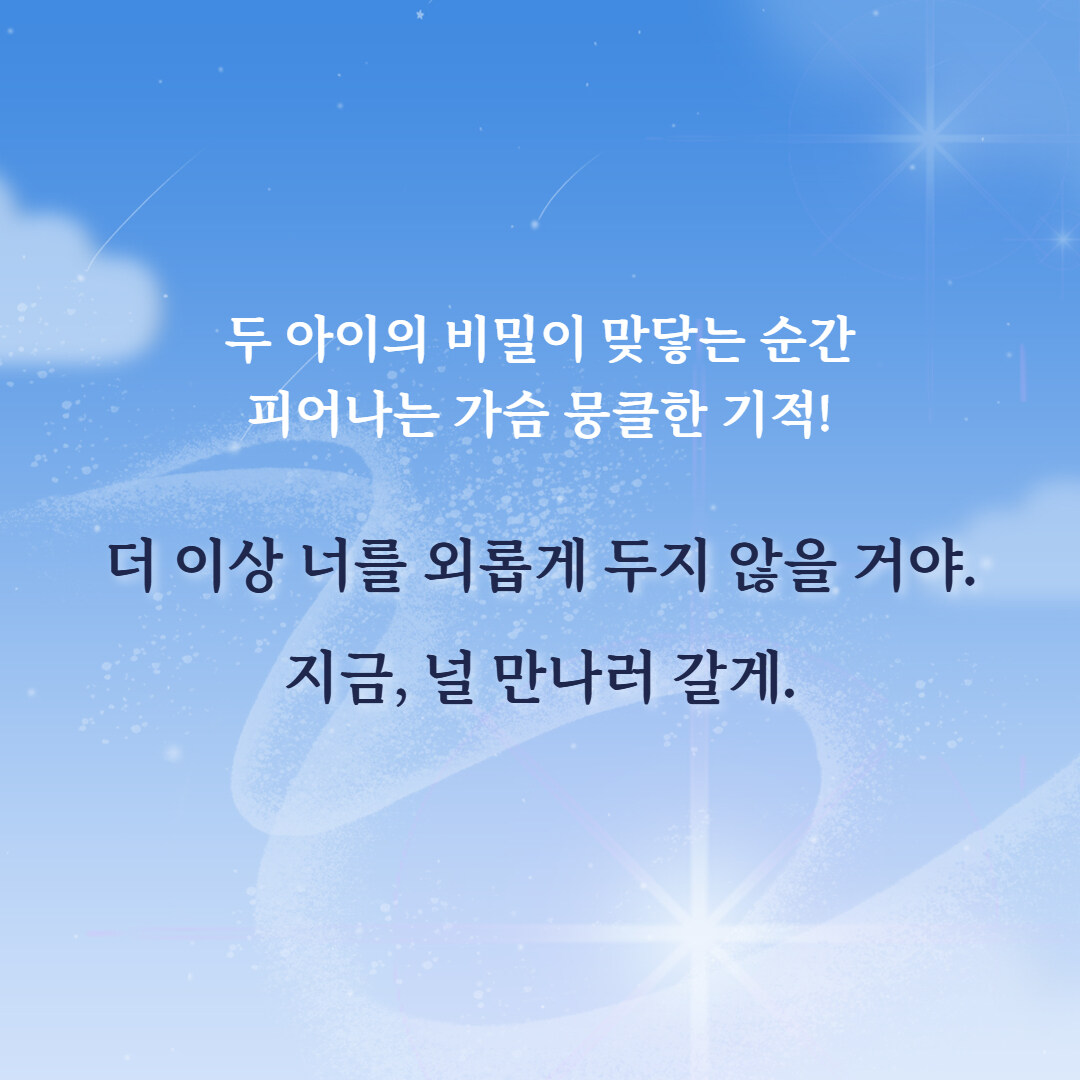 두 아이의 비밀이 맞닿는 순간
피어나는 가슴 뭉클한 기적!

더 이상 너를 외롭게 두지 않을 거야.

지금, 널 만나러 갈게.